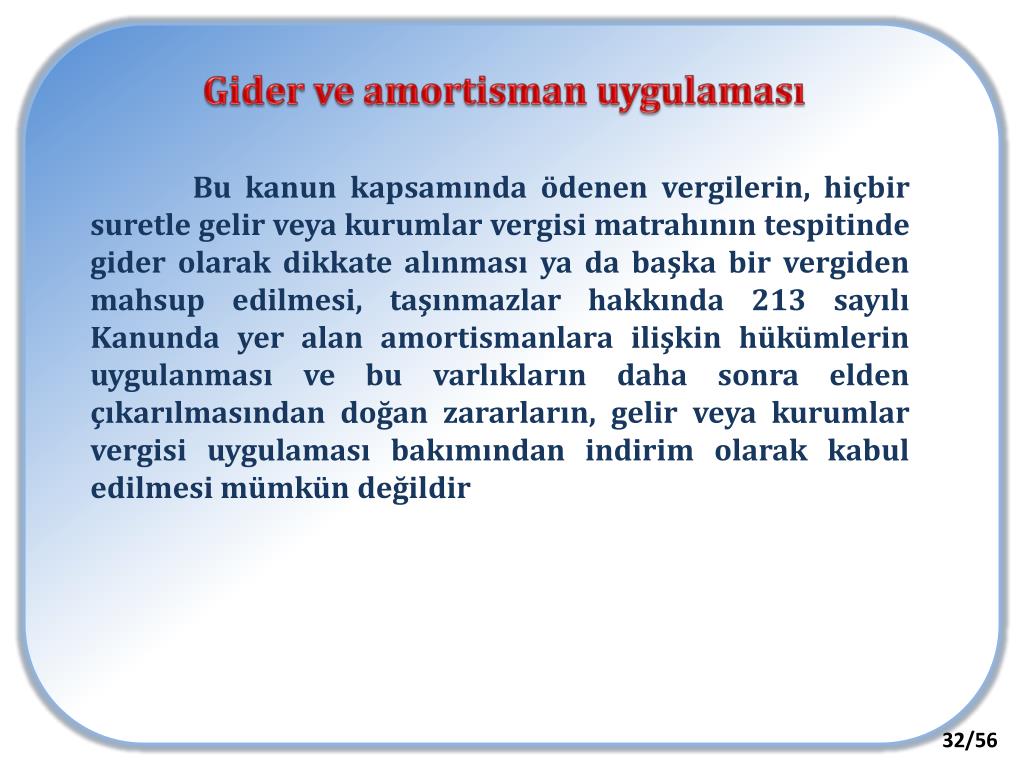 Gider ve amortisman uygulaması

Bu kanun kapsamında ödenen vergilerin, hiçbir suretle gelir veya kurumlar vergisi matrahının tespitinde gider olarak dikkate alınması ya da başka bir vergiden mahsup edilmesi, taşınmazlar hakkında 213 sayılı Kanunda yer alan amortismanlara ilişkin hükümlerin uygulanması ve bu varlıkların daha sonra elden çıkarılmasından doğan zararların, gelir veya kurumlar vergisi uygulaması bakımından indirim olarak kabul edilmesi mümkün değildir

32/56